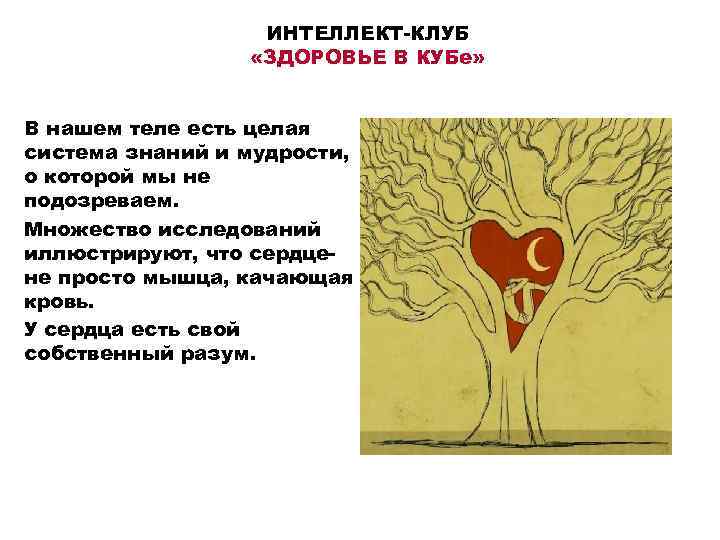 ИНТЕЛЛЕКТ-КЛУБ
«ЗДОРОВЬЕ В КУБе»

В нашем теле есть целая система знаний и мудрости, о которой мы не подозреваем.

Множество исследований иллюстрируют, что сердце- не просто мышца, качающая кровь.

У сердца есть свой собственный разум.